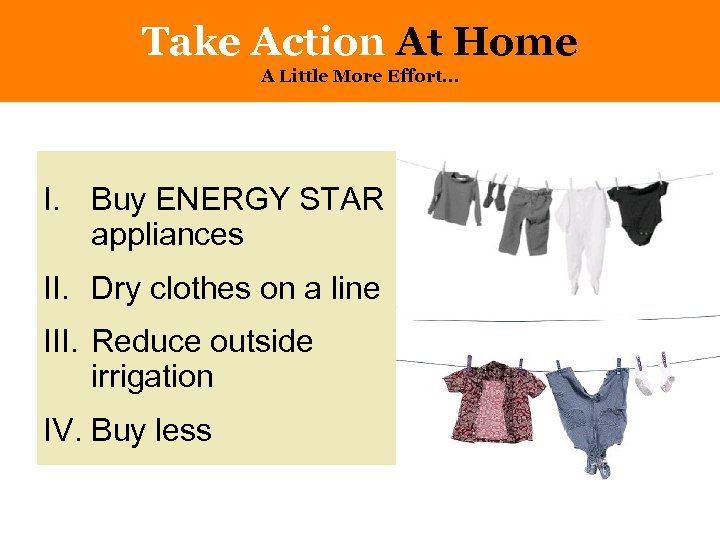 Take Action At Home
A Little More Effort…

I. Buy ENERGY STAR appliances

II. Dry clothes on a line

III. Reduce outside irrigation

IV. Buy less